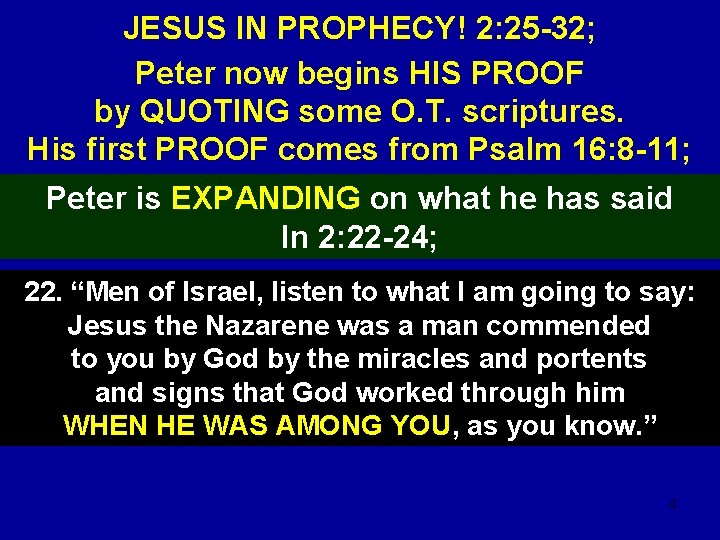 JESUS IN PROPHECY! 2:25-32;

Peter now begins HIS PROOF by QUOTING some O.T. scriptures. His first PROOF comes from Psalm 16:8-11;

Peter is EXPANDING on what he has said In 2:22-24;

22. “Men of Israel, listen to what I am going to say: Jesus the Nazarene was a man commended to you by God by the miracles and portents and signs that God worked through him WHEN HE WAS AMONG YOU, as you know.”

4